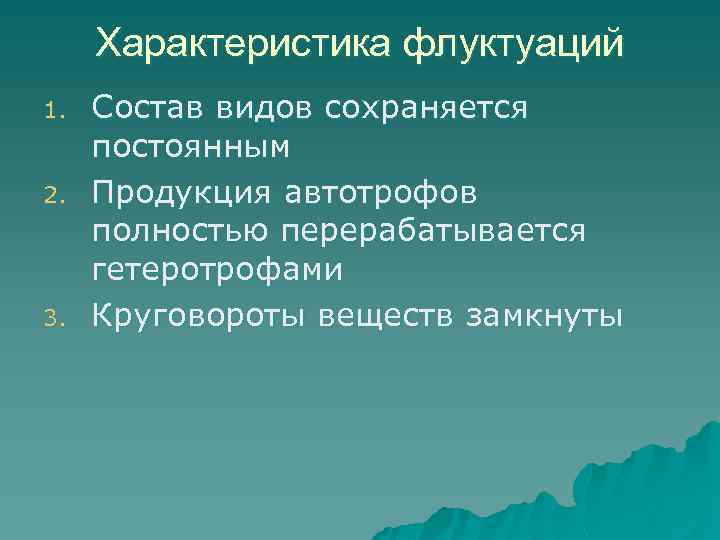 Характеристика флуктуаций

1. Состав видов сохраняется постоянным
2. Продукция автотрофов полностью перерабатывается гетеротрофами
3. Круговороты веществ замкнуты